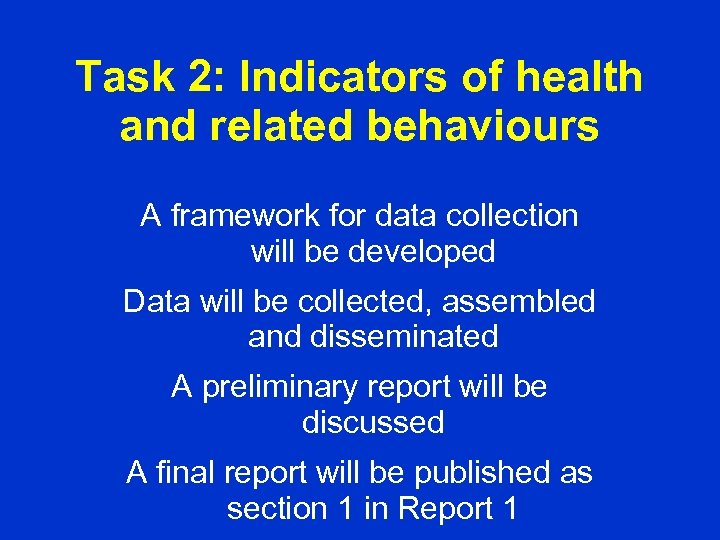 Task 2: Indicators of health and related behaviours

A framework for data collection will be developed

Data will be collected, assembled and disseminated

A preliminary report will be discussed

A final report will be published as section 1 in Report 1